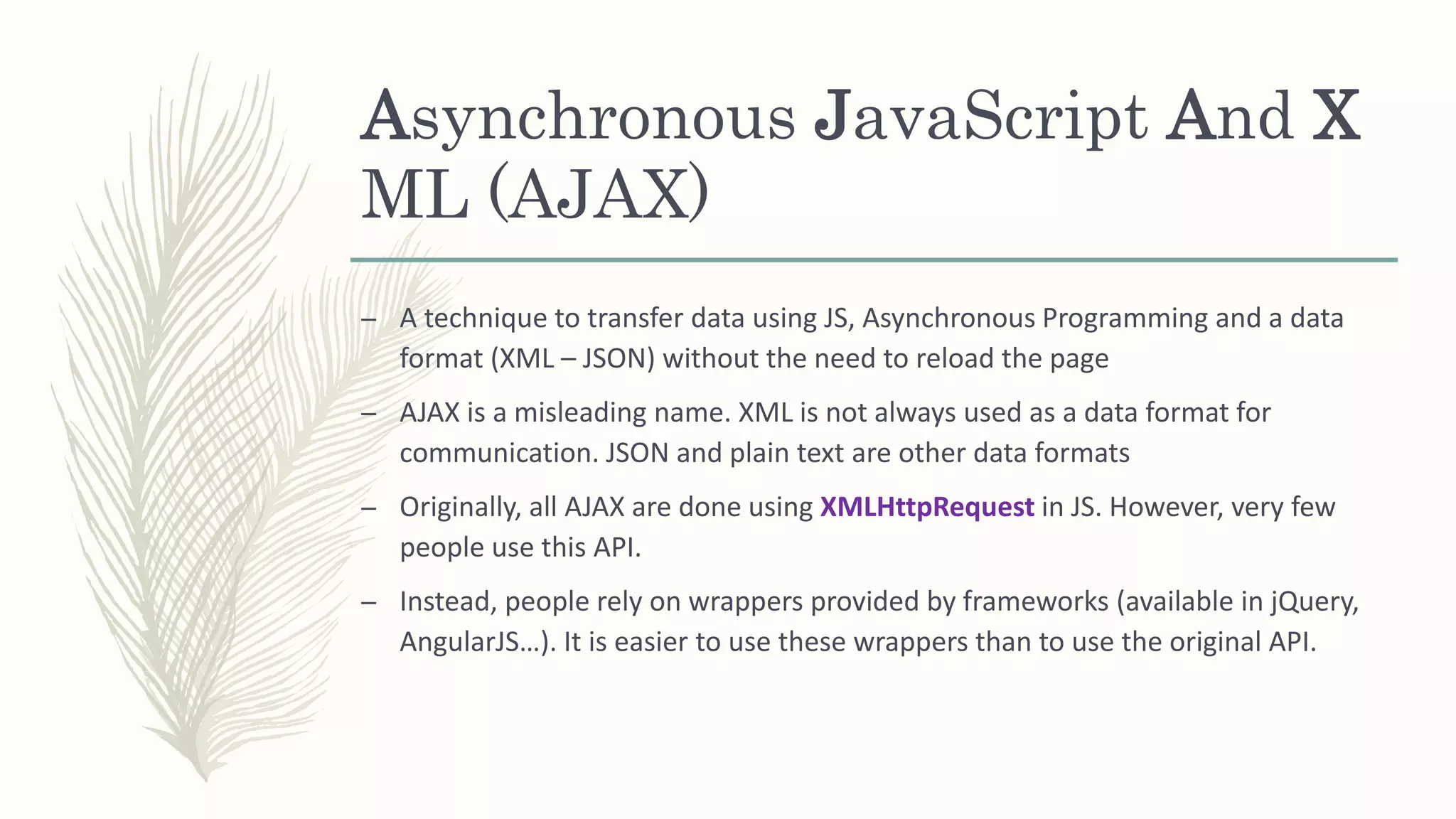 Asynchronous JavaScript And X ML (AJAX)

– A technique to transfer data using JS, Asynchronous Programming and a data format (XML – JSON) without the need to reload the page

– AJAX is a misleading name. XML is not always used as a data format for communication. JSON and plain text are other data formats

– Originally, all AJAX are done using XMLHttpRequest in JS. However, very few people use this API.

– Instead, people rely on wrappers provided by frameworks (available in jQuery, AngularJS…). It is easier to use these wrappers than to use the original API.